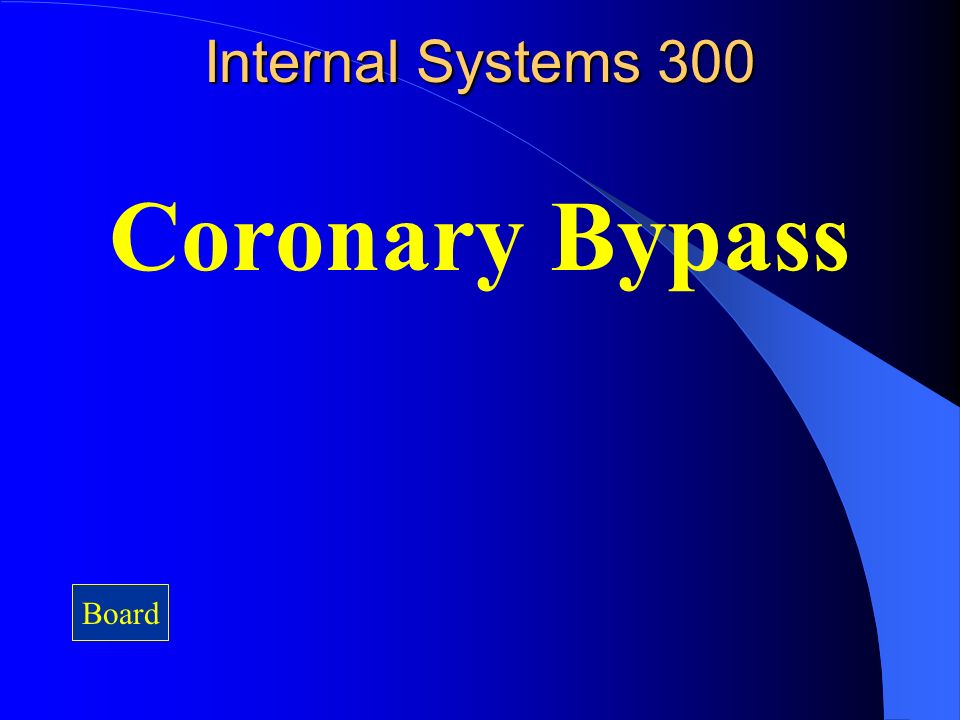 Internal Systems 300

Coronary Bypass

Board